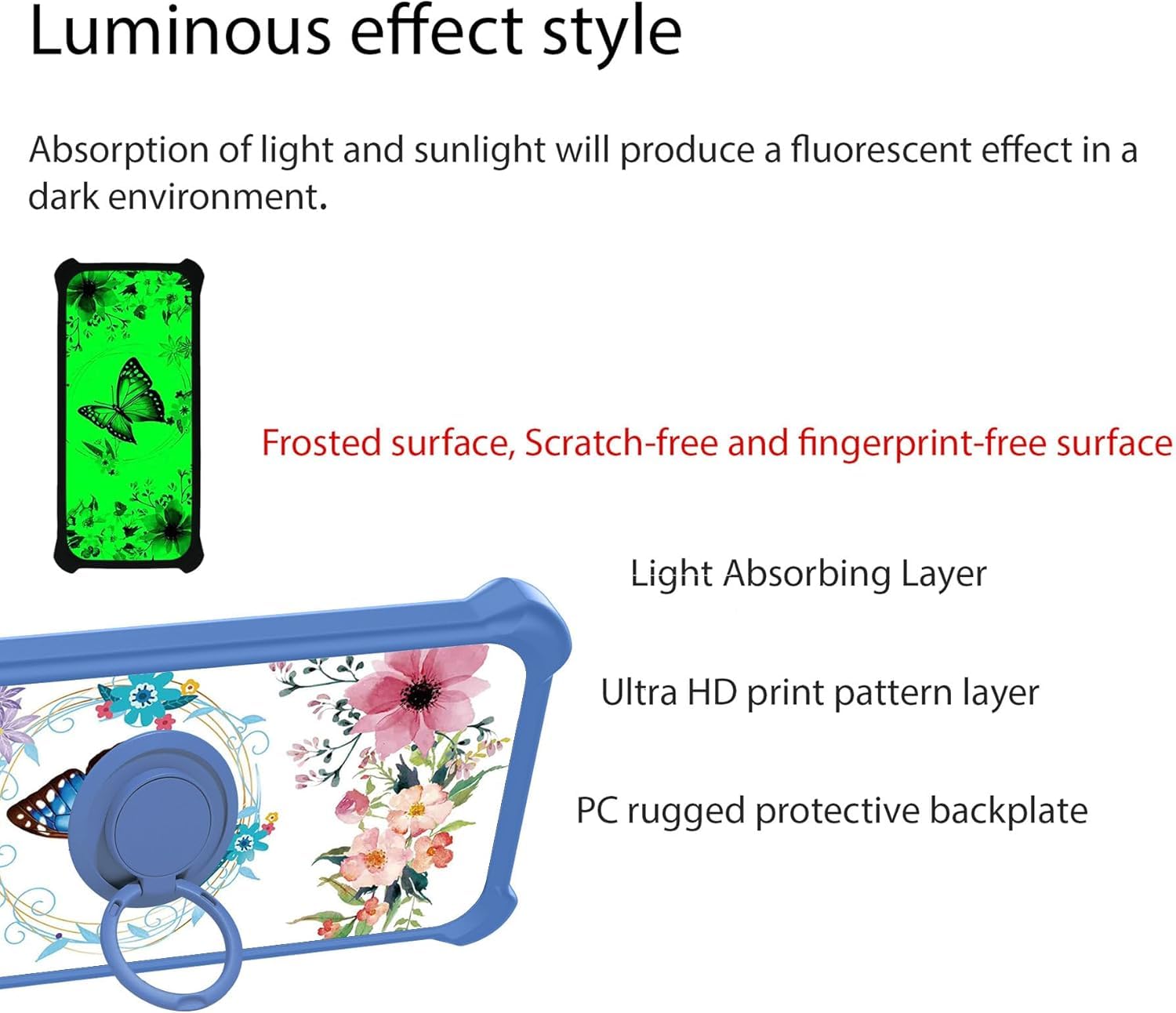 Luminous effect style

Absorption of light and sunlight will produce a fluorescent effect in a dark environment.

Frosted surface, Scratch-free and fingerprint-free surface

Light Absorbing Layer

Ultra HD print pattern layer

PC rugged protective backplate